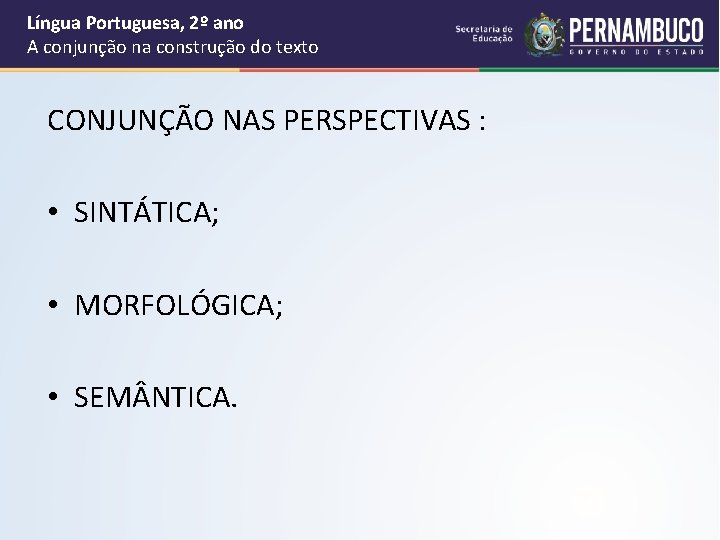 Língua Portuguesa, 2º ano
A conjunção na construção do texto

Secretaria de Educação

PERNAMBUCO
GOVERNO DO ESTADO

CONJUNÇÃO NAS PERSPECTIVAS :

• SINTÁTICA;

• MORFOLÓGICA;

• SEMÂNTICA.